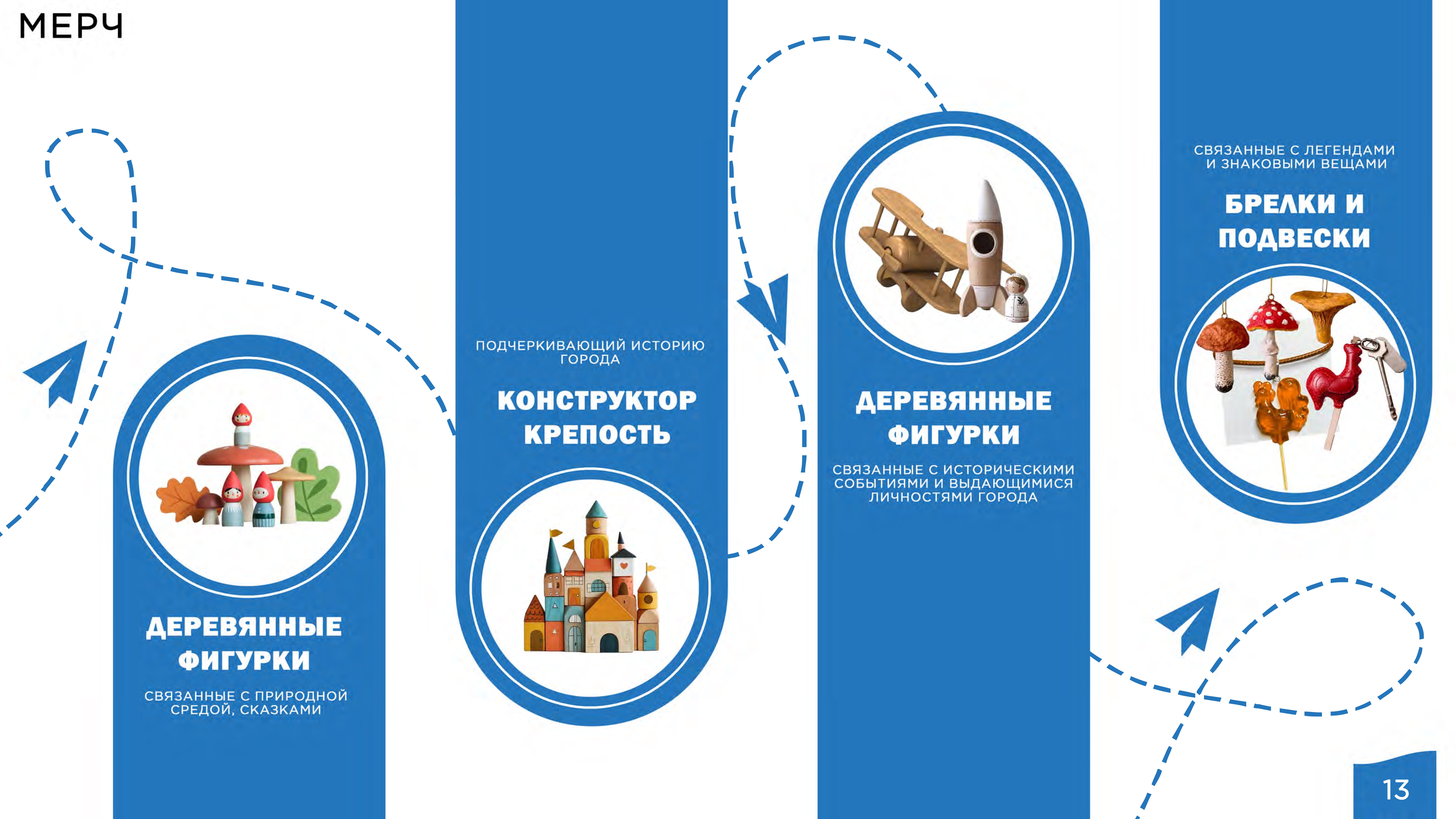 МЕРЧ

ДЕРЕВЯННЫЕ ФИГУРКИ

СВЯЗАННЫЕ С ПРИРОДНОЙ СРЕДОЙ, СКАЗКАМИ

ПОДЧЕРКИВАЮЩИЙ ИСТОРИЮ ГОРОДА

КОНСТРУКТОР КРЕПОСТЬ

ДЕРЕВЯННЫЕ ФИГУРКИ

СВЯЗАННЫЕ С ИСТОРИЧЕСКИМИ СОБЫТИЯМИ И ВЫДАЮЩИМИСЯ ЛИЧНОСТЯМИ ГОРОДА

СВЯЗАННЫЕ С ЛЕГЕНДАМИ И ЗНАКОВЫМИ ВЕЩАМИ

БРЕЛКИ И ПОДВЕСКИ

13